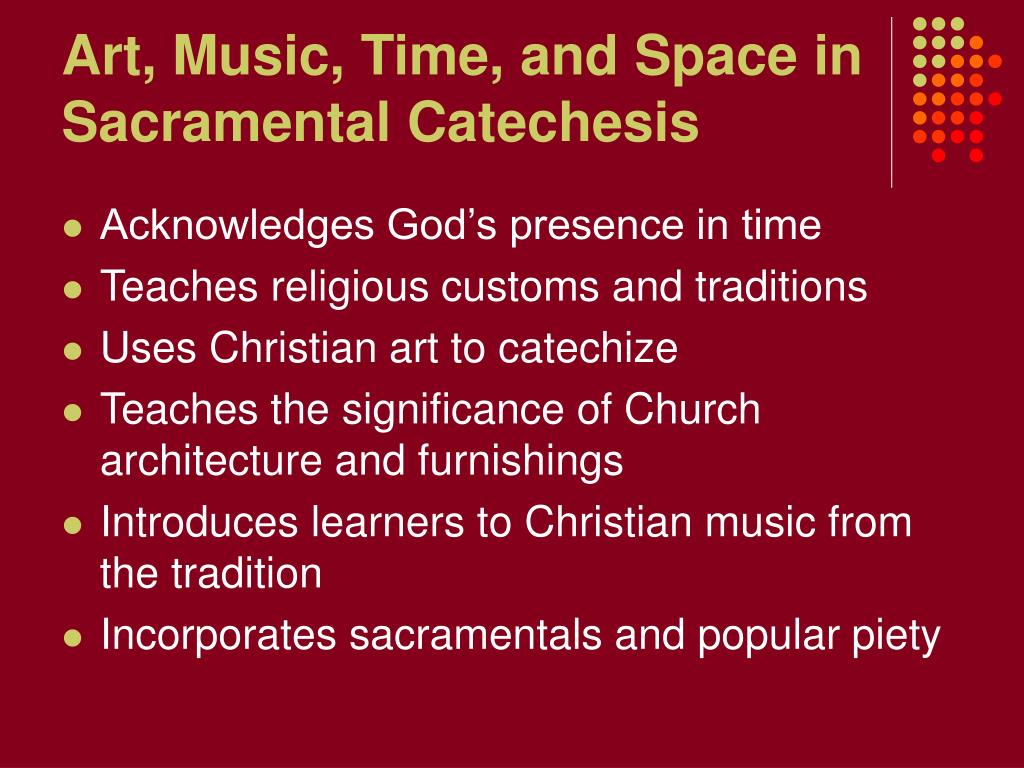 Art, Music, Time, and Space in Sacramental Catechesis

- Acknowledges God’s presence in time
- Teaches religious customs and traditions
- Uses Christian art to catechize
- Teaches the significance of Church architecture and furnishings
- Introduces learners to Christian music from the tradition
- Incorporates sacramentals and popular piety